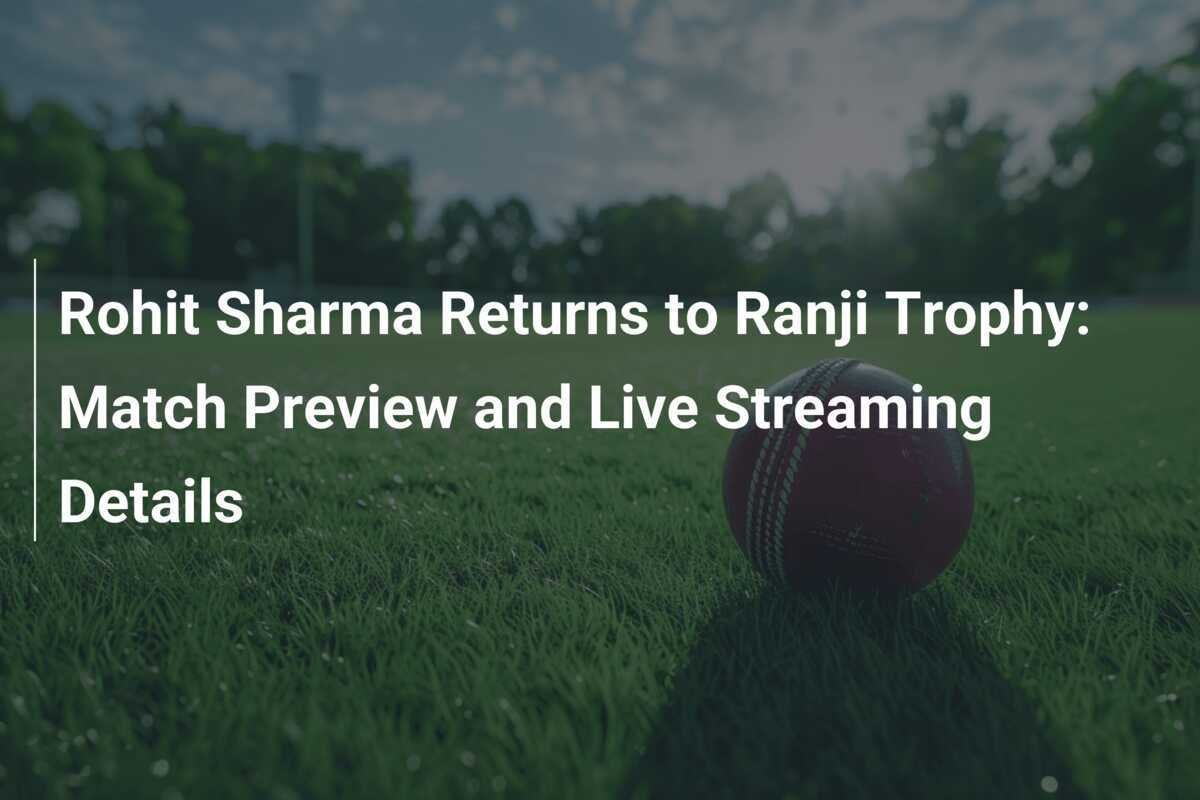 Rohit Sharma Returns to Ranji Trophy: Match Preview and Live Streaming Details